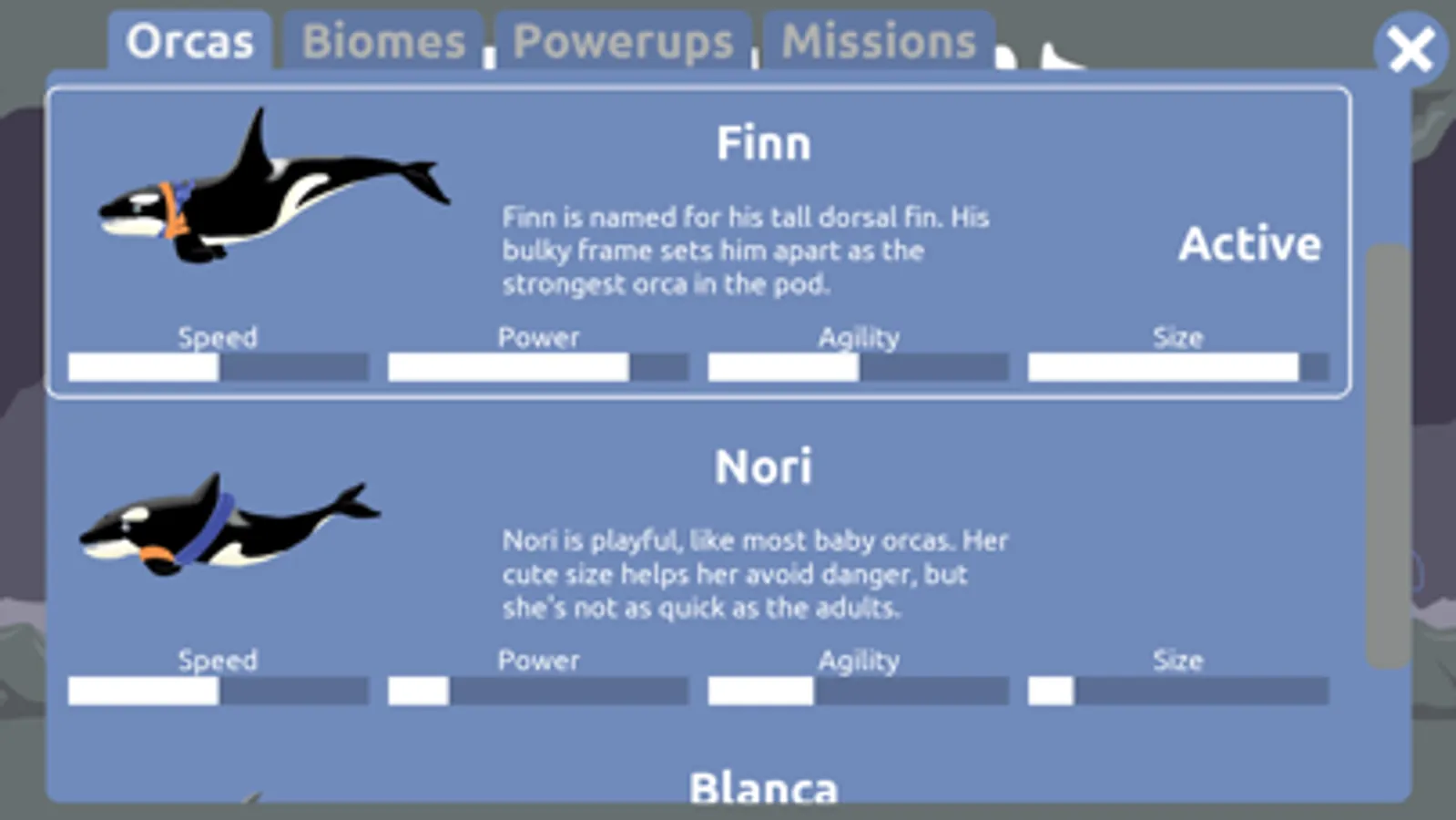 Orcas Biomes Powerups Missions

Finn

Finn is named for his tall dorsal fin. His bulky frame sets him apart as the strongest orca in the pod.

Active

Speed Power Agility Size

Nori

Nori is playful, like most baby orcas. Her cute size helps her avoid danger, but she's not as quick as the adults.

Speed Power Agility Size

Blanca